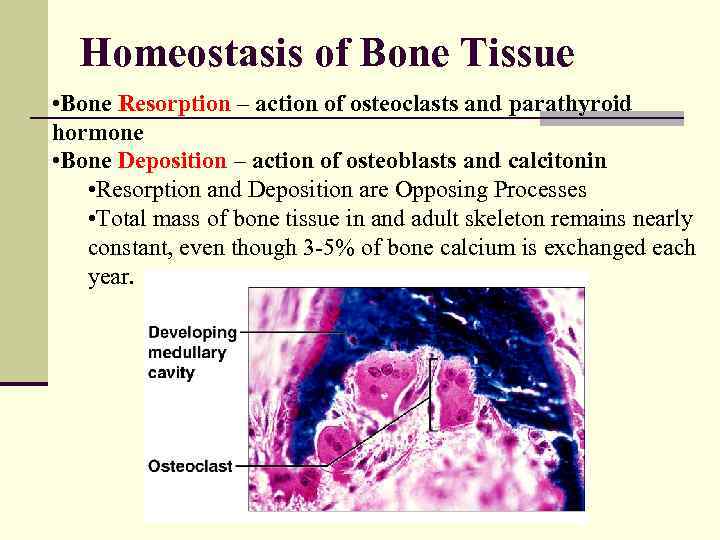 Homeostasis of Bone Tissue

•Bone Resorption – action of osteoclasts and parathyroid hormone

•Bone Deposition – action of osteoblasts and calcitonin

•Resorption and Deposition are Opposing Processes

•Total mass of bone tissue in and adult skeleton remains nearly constant, even though 3-5% of bone calcium is exchanged each year.

Developing medullary cavity

Osteoclast